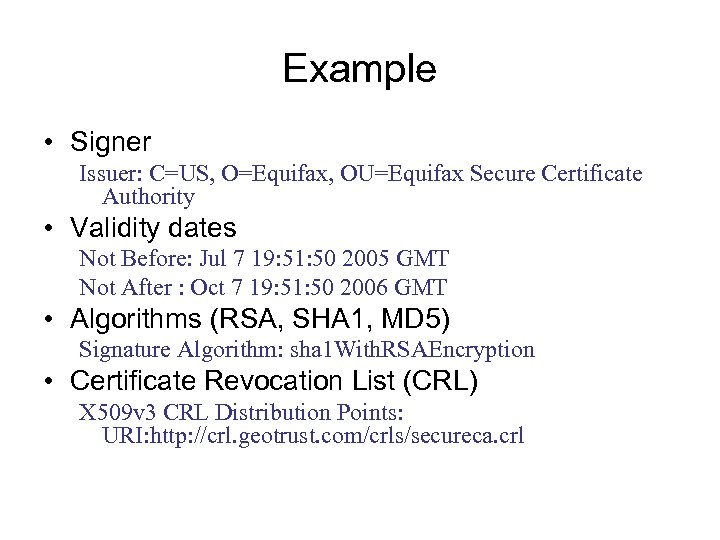 Example

• Signer

Issuer: C=US, O=Equifax, OU=Equifax Secure Certificate Authority

• Validity dates

Not Before: Jul 7 19:51:50 2005 GMT

Not After : Oct 7 19:51:50 2006 GMT

• Algorithms (RSA, SHA1, MD5)

Signature Algorithm: sha1WithRSAEncryption

• Certificate Revocation List (CRL)

X509v3 CRL Distribution Points: URI:http://crl.geotrust.com/crls/secureca.crl